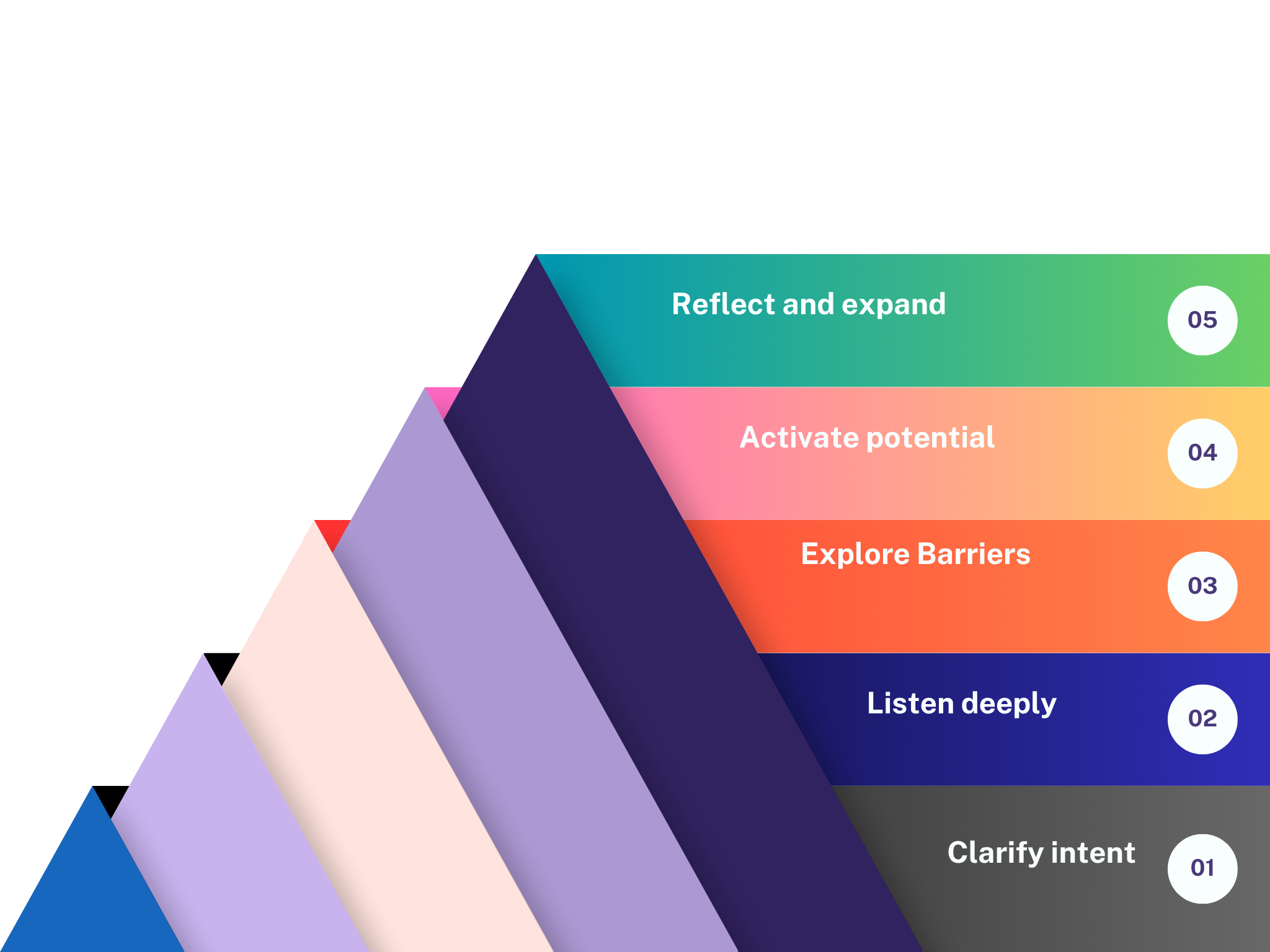 Reflect and expand
05

Activate potential
04

Explore Barriers
03

Listen deeply
02

Clarify intent
01